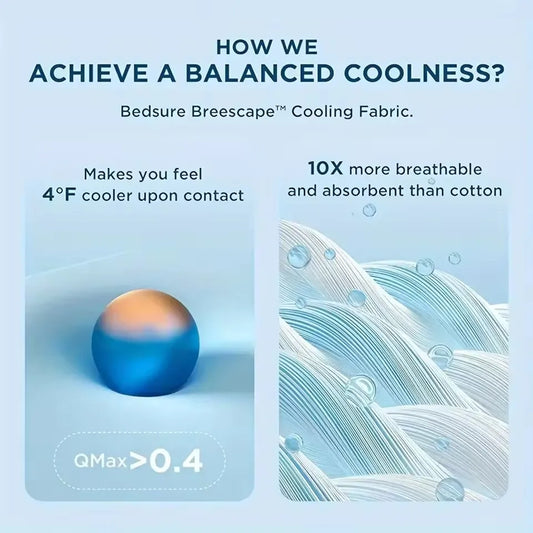 HOW WE
ACHIEVE A BALANCED COOLNESS?

Bedsure Breescape™ Cooling Fabric.

Makes you feel
4°F cooler upon contact

QMax >0.4

10X more breathable
and absorbent than cotton